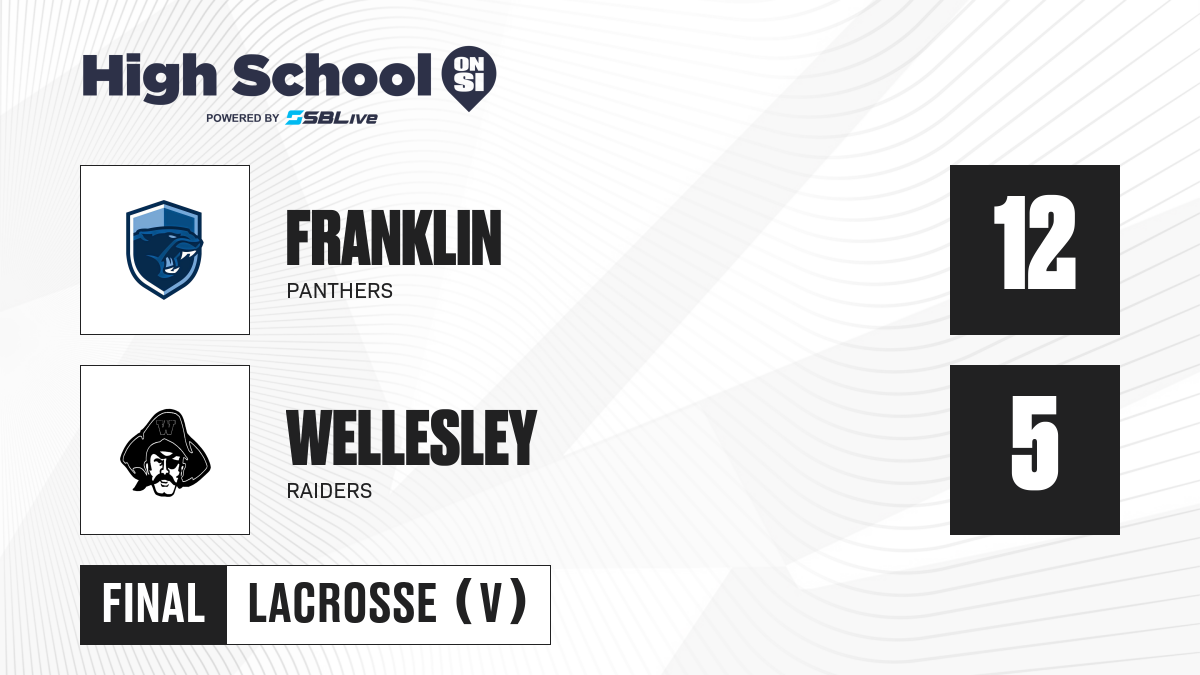 High School ON SI
POWERED BY SBLive

FRANKLIN
PANTHERS
12

W
WELLESLEY
RAIDERS
5

FINAL LACROSSE (V)